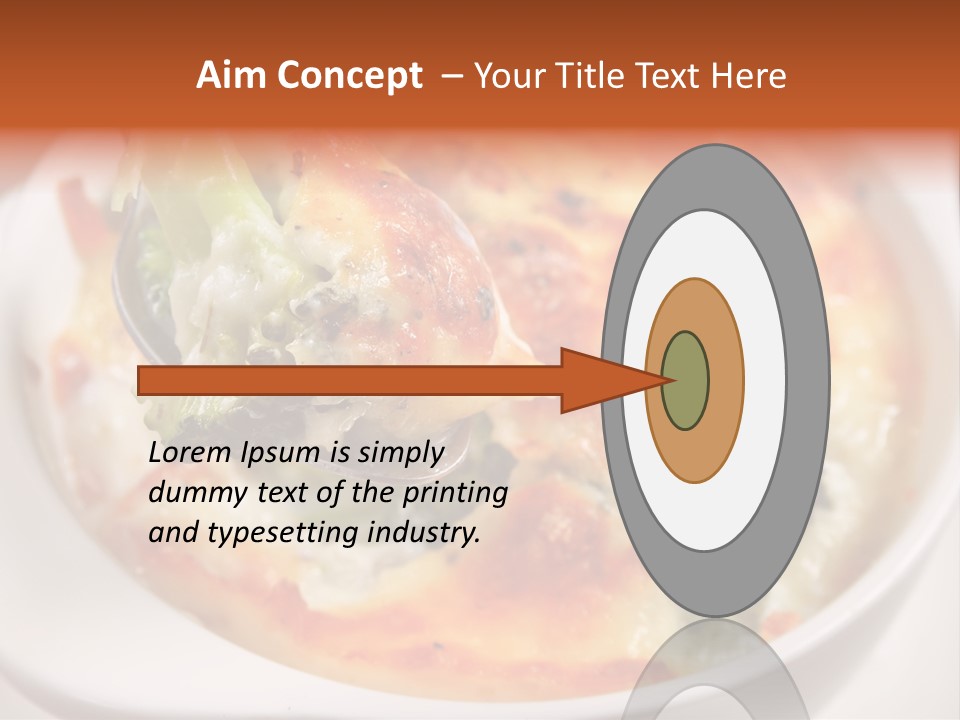 Aim Concept – Your Title Text Here

Lorem Ipsum is simply dummy text of the printing and typesetting industry.